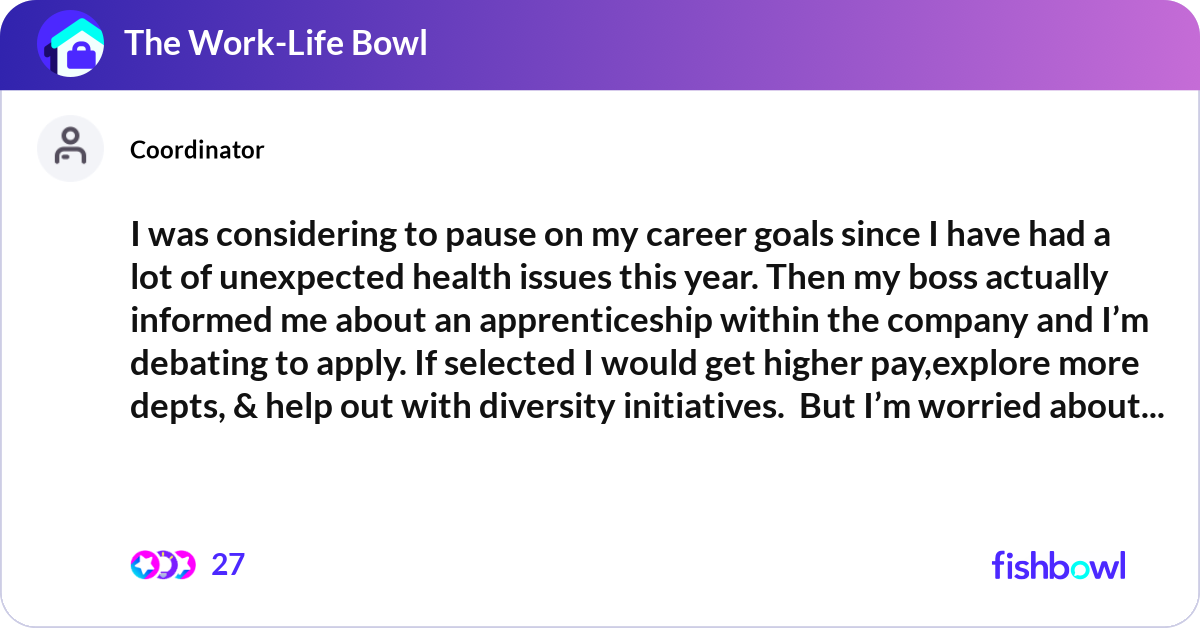 The Work-Life Bowl

Coordinator

I was considering to pause on my career goals since I have had a lot of unexpected health issues this year. Then my boss actually informed me about an apprenticeship within the company and I'm debating to apply. If selected I would get higher pay,explore more depts, & help out with diversity initiatives.  But I'm worried about...

27

fishbowl